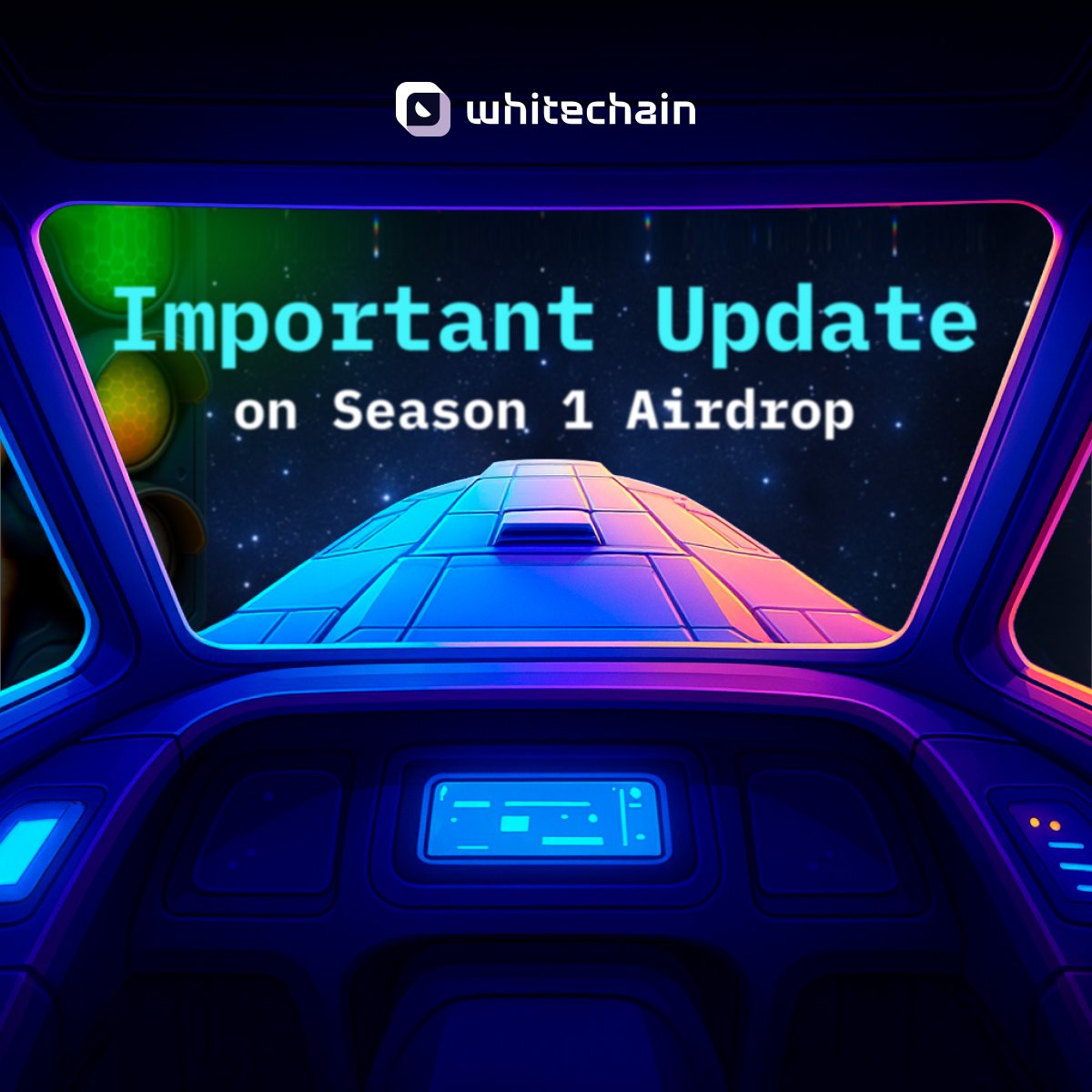 whitechain

Important Update
on Season 1 Airdrop